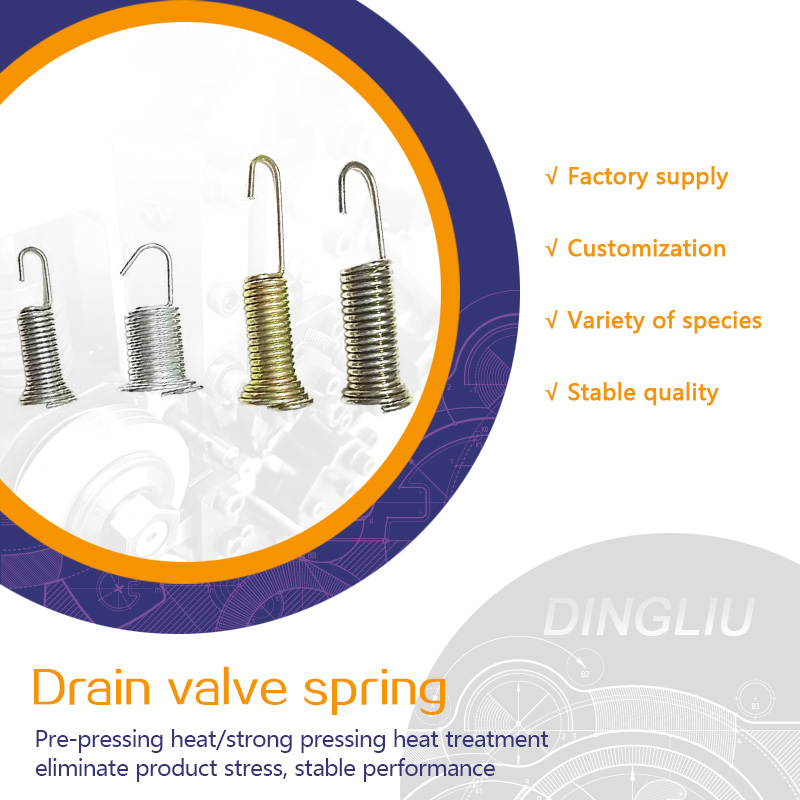 √ Factory supply

√ Customization

√ Variety of species

√ Stable quality

DINGLIU

Drain valve spring

Pre-pressing heat/strong pressing heat treatment eliminate product stress, stable performance